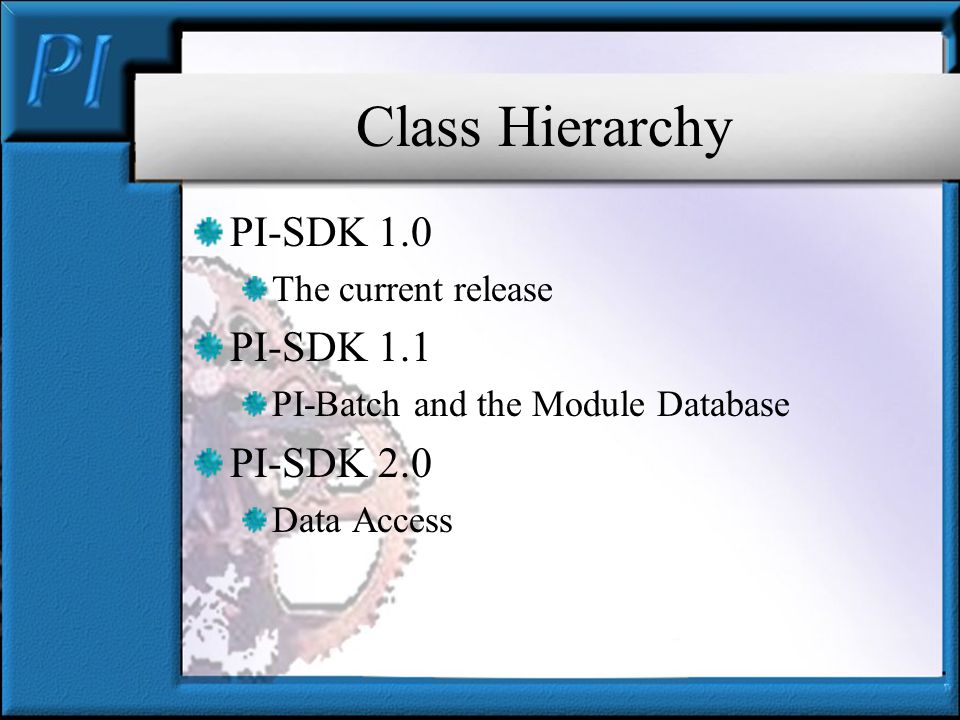 PI

Class Hierarchy

PI-SDK 1.0
The current release
PI-SDK 1.1
PI-Batch and the Module Database
PI-SDK 2.0
Data Access